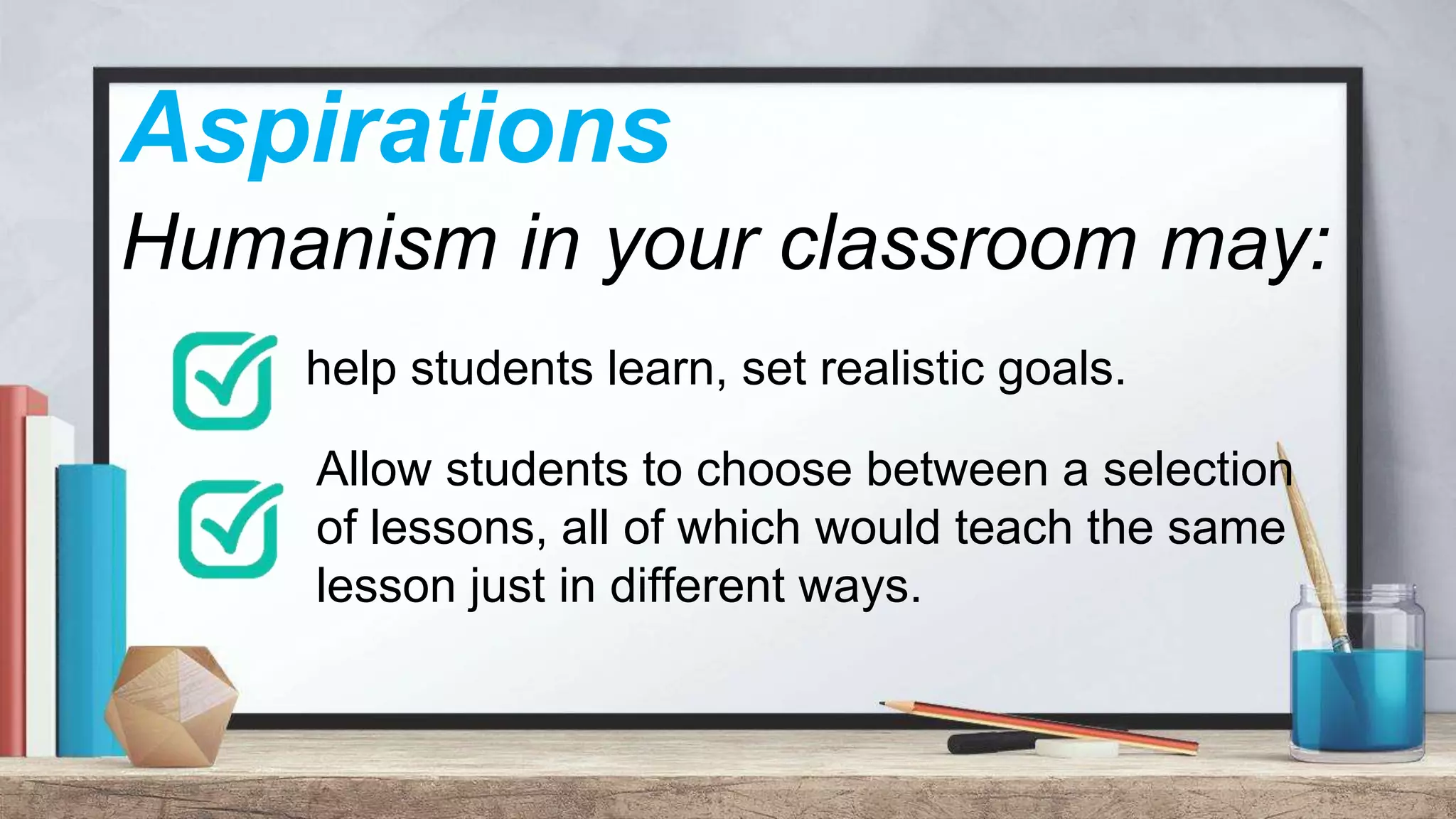 Aspirations

Humanism in your classroom may:

help students learn, set realistic goals.

Allow students to choose between a selection of lessons, all of which would teach the same lesson just in different ways.